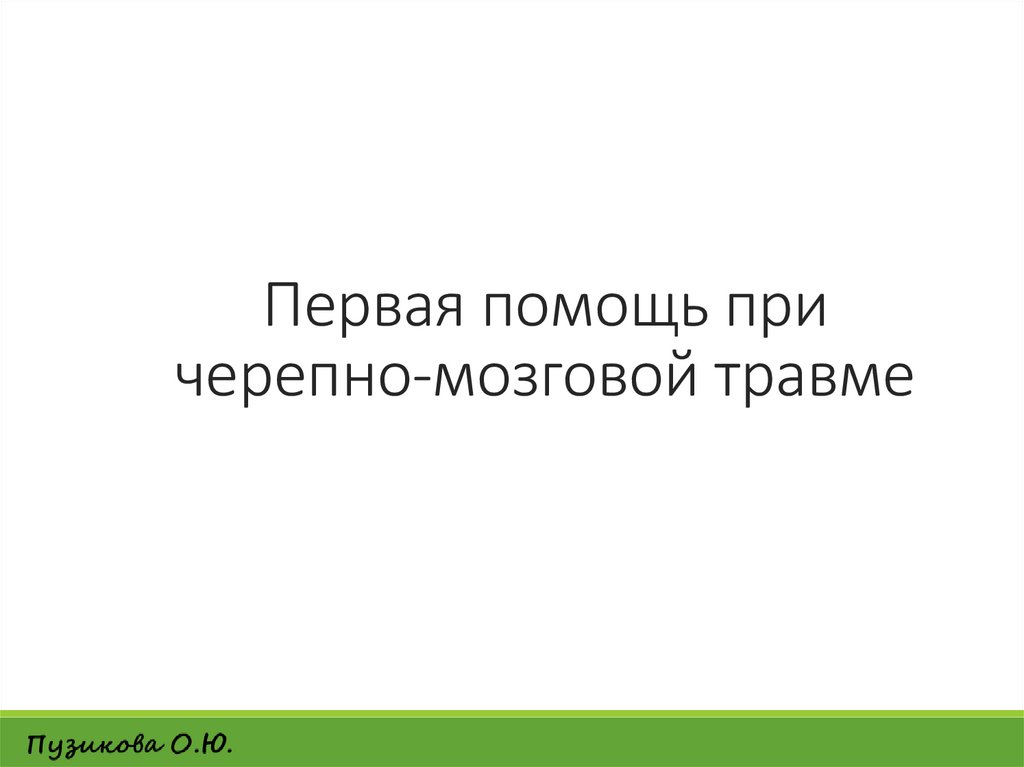 Первая помощь при черепно-мозговой травме

Пузикова О.Ю.